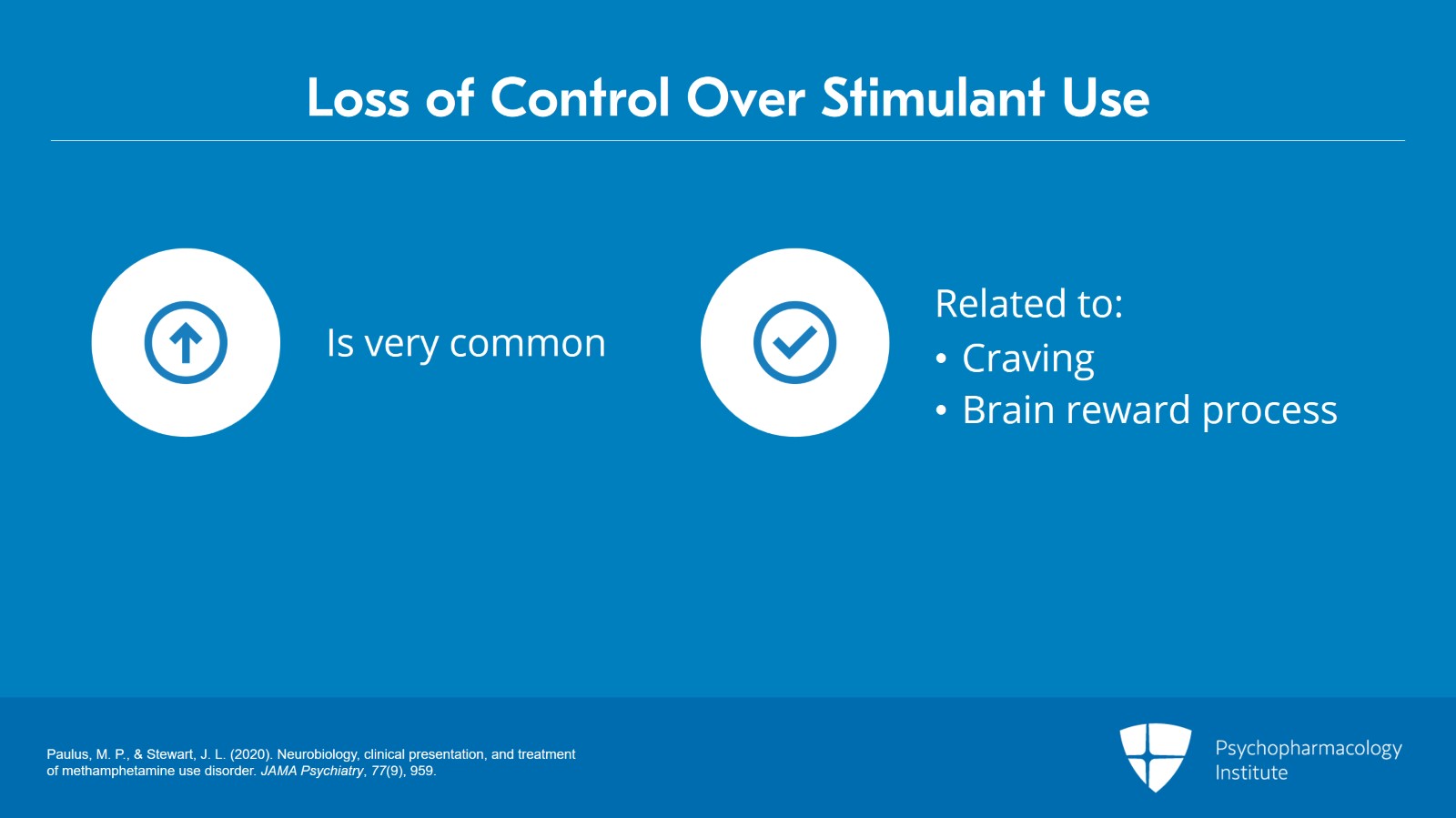 Loss of Control Over Stimulant Use

Is very common

Related to:
• Craving
• Brain reward process

Paulus, M. P., & Stewart, J. L. (2020). Neurobiology, clinical presentation, and treatment of methamphetamine use disorder. JAMA Psychiatry, 77(9), 959.

Psychopharmacology Institute